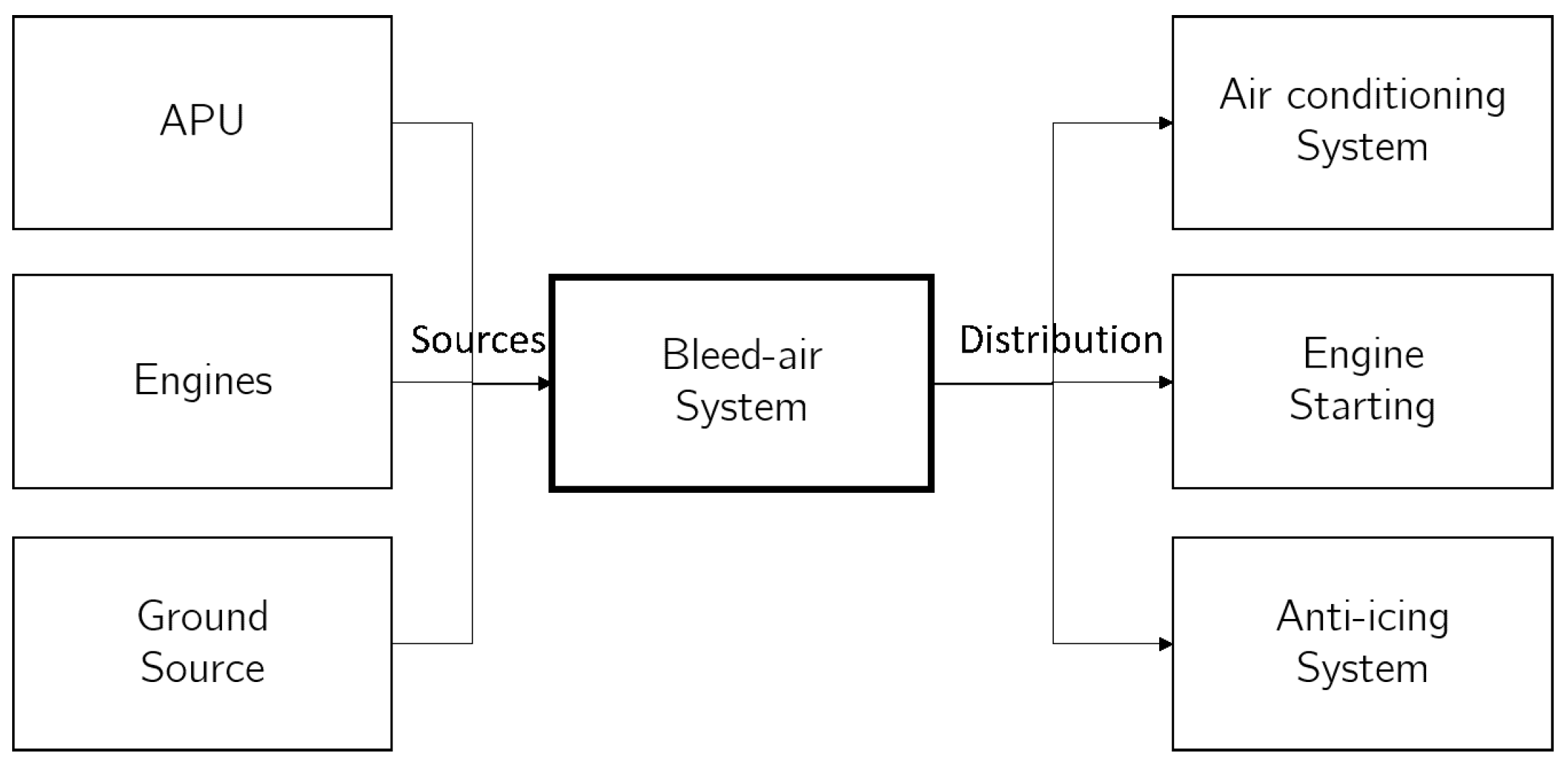 APU

Engines

Ground Source

Sources

Bleed-air System

Distribution

Air conditioning System

Engine Starting

Anti-icing System